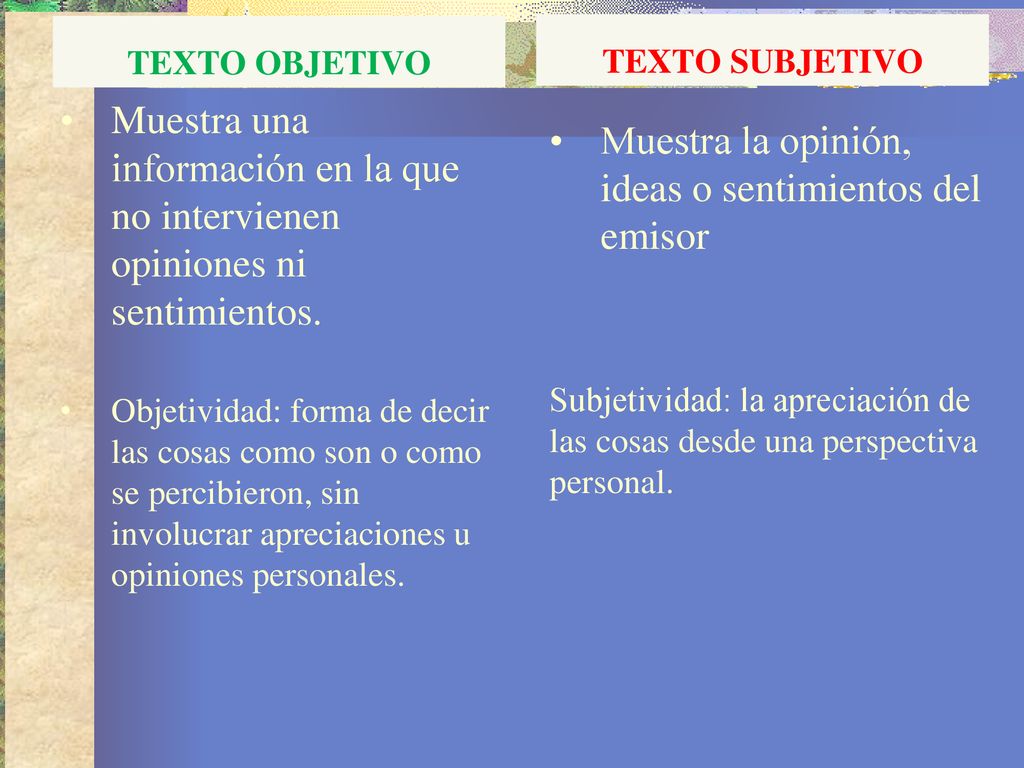 TEXTO OBJETIVO

• Muestra una información en la que no intervienen opiniones ni sentimientos.

• Objetividad: forma de decir las cosas como son o como se percibieron, sin involucrar apreciaciones u opiniones personales.

TEXTO SUBJETIVO

• Muestra la opinión, ideas o sentimientos del emisor

Subjetividad: la apreciación de las cosas desde una perspectiva personal.